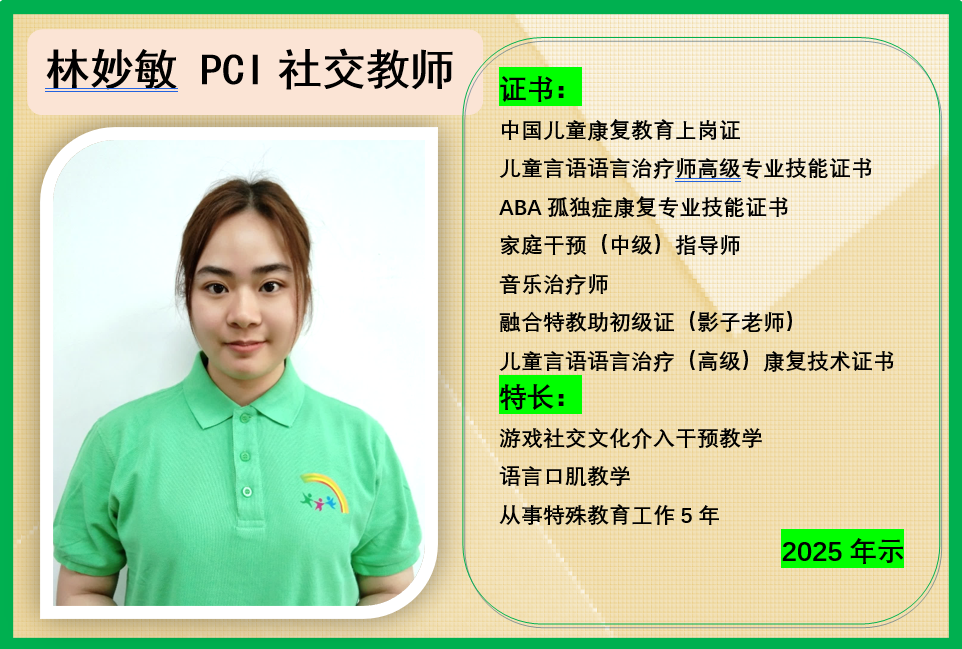 林妙敏 PCI 社交教师

证书：

中国儿童康复教育上岗证

儿童言语语言治疗师高级专业技能证书

ABA 孤独症康复专业技能证书

家庭干预（中级）指导师

音乐治疗师

融合特教助初级证（影子老师）

儿童言语语言治疗（高级）康复技术证书

特长：

游戏社交文化介入干预教学

语言口肌教学

从事特殊教育工作 5 年

2025 年示